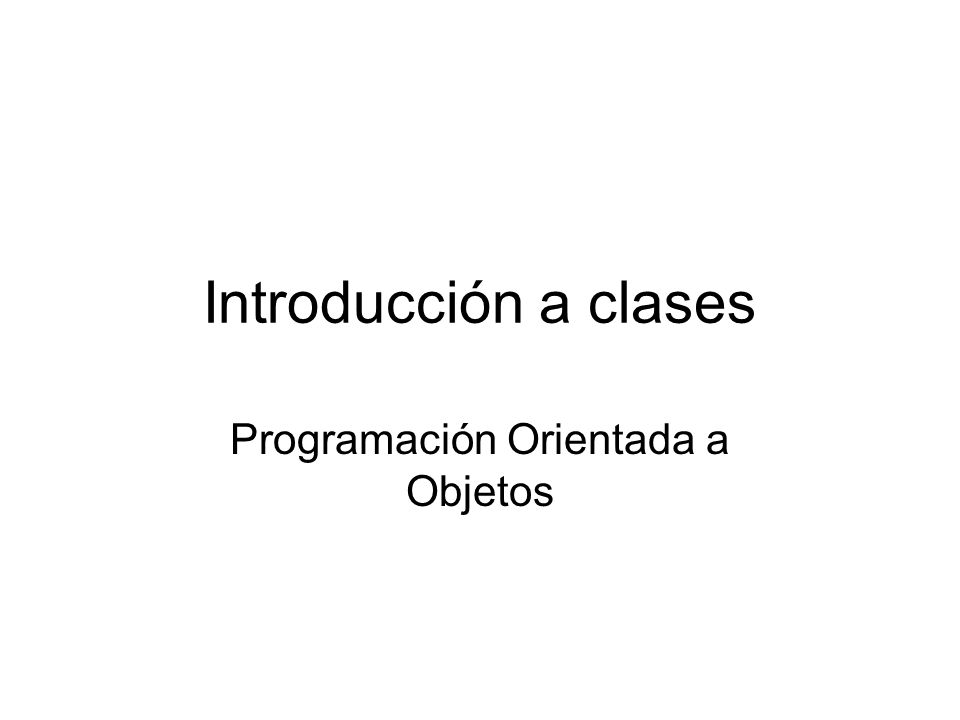 Introducción a clases

Programación Orientada a Objetos